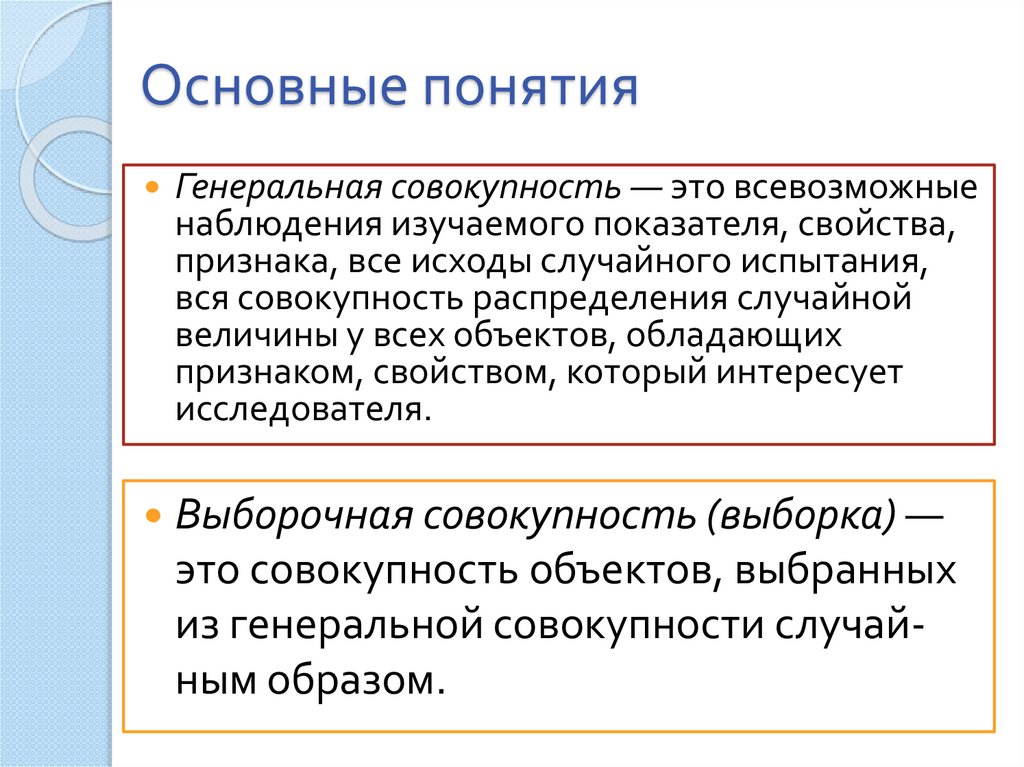 Основные понятия

Генеральная совокупность — это всевозможные наблюдения изучаемого показателя, свойства, признака, все исходы случайного испытания, вся совокупность распределения случайной величины у всех объектов, обладающих признаком, свойством, который интересует исследователя.

Выборочная совокупность (выборка) — это совокупность объектов, выбранных из генеральной совокупности случайным образом.